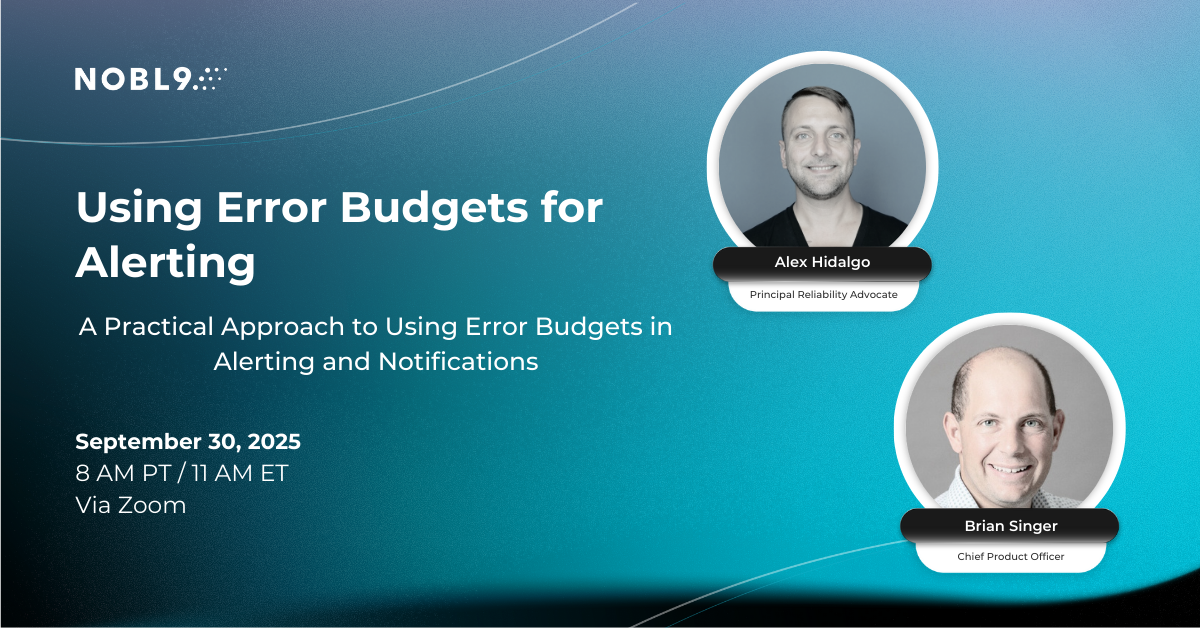 NOBL9

Using Error Budgets for Alerting

A Practical Approach to Using Error Budgets in Alerting and Notifications

September 30, 2025
8 AM PT / 11 AM ET
Via Zoom

Alex Hidalgo
Principal Reliability Advocate

Brian Singer
Chief Product Officer